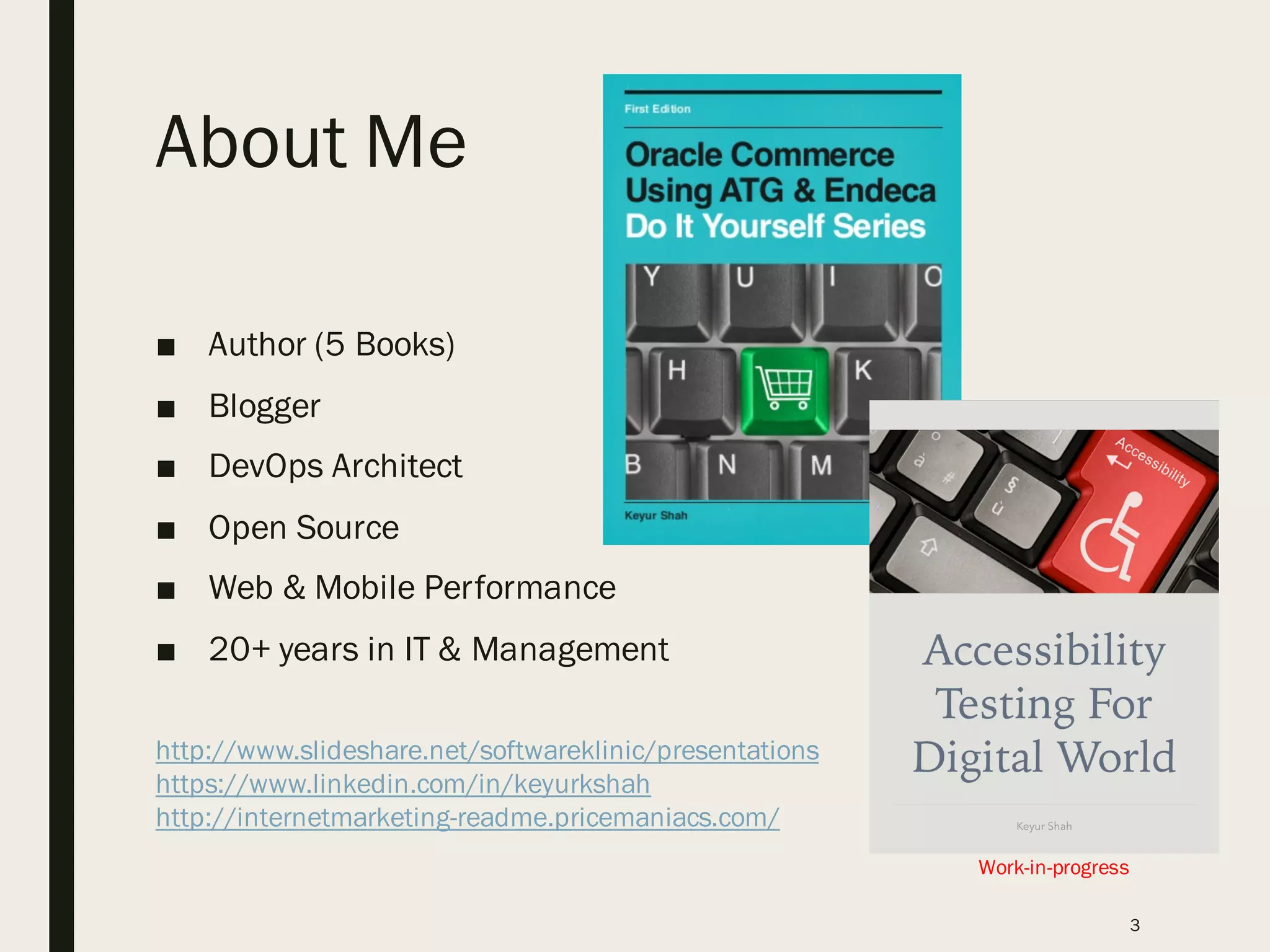 About Me

■ Author (5 Books)

■ Blogger

■ DevOps Architect

■ Open Source

■ Web & Mobile Performance

■ 20+ years in IT & Management

http://www.slideshare.net/softwareklinic/presentations
https://www.linkedin.com/in/keyurkshah
http://internetmarketing-readme.pricemaniacs.com/

First Edition

Oracle Commerce Using ATG & Endeca Do It Yourself Series

Y U I O
H K
B N M

Keyur Shah

Accessibility

Accessibility Testing For Digital World

Keyur Shah

Work-in-progress

3